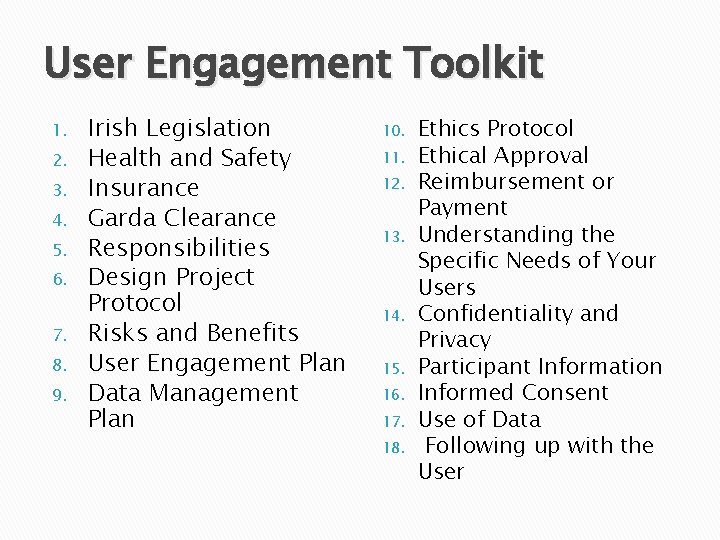 User Engagement Toolkit

1. Irish Legislation
2. Health and Safety
3. Insurance
4. Garda Clearance
5. Responsibilities
6. Design Project Protocol
7. Risks and Benefits
8. User Engagement Plan
9. Data Management Plan

10. Ethics Protocol
11. Ethical Approval
12. Reimbursement or Payment
13. Understanding the Specific Needs of Your Users
14. Confidentiality and Privacy
15. Participant Information
16. Informed Consent
17. Use of Data
18. Following up with the User